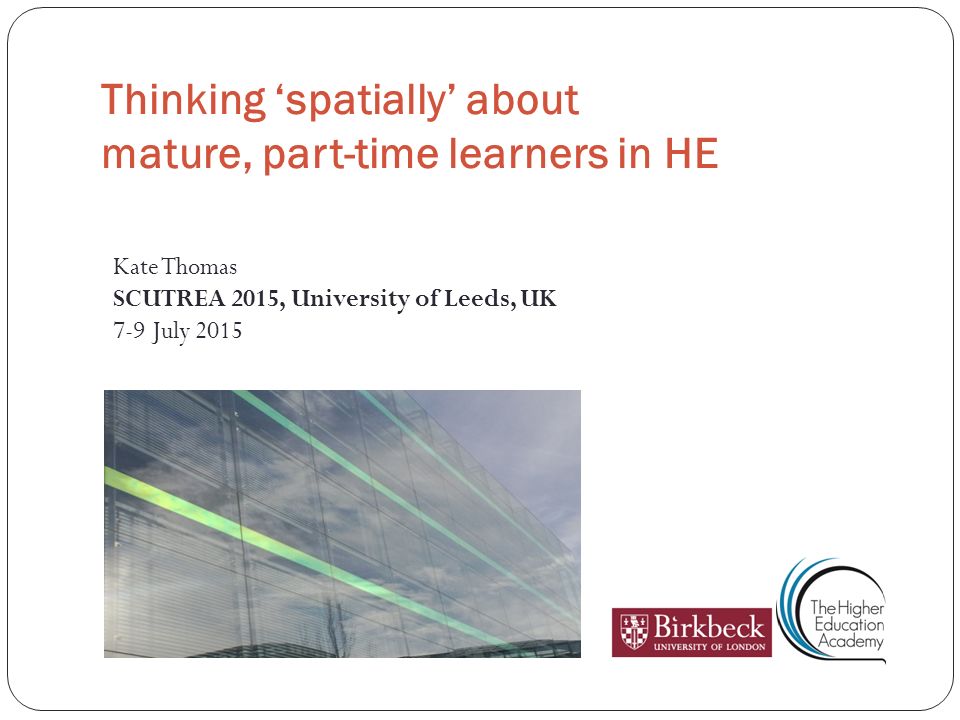 Thinking ‘spatially’ about mature, part-time learners in HE

Kate Thomas
SCUTREA 2015, University of Leeds, UK
7-9 July 2015

Birkbeck
UNIVERSITY OF LONDON

The Higher Education Academy